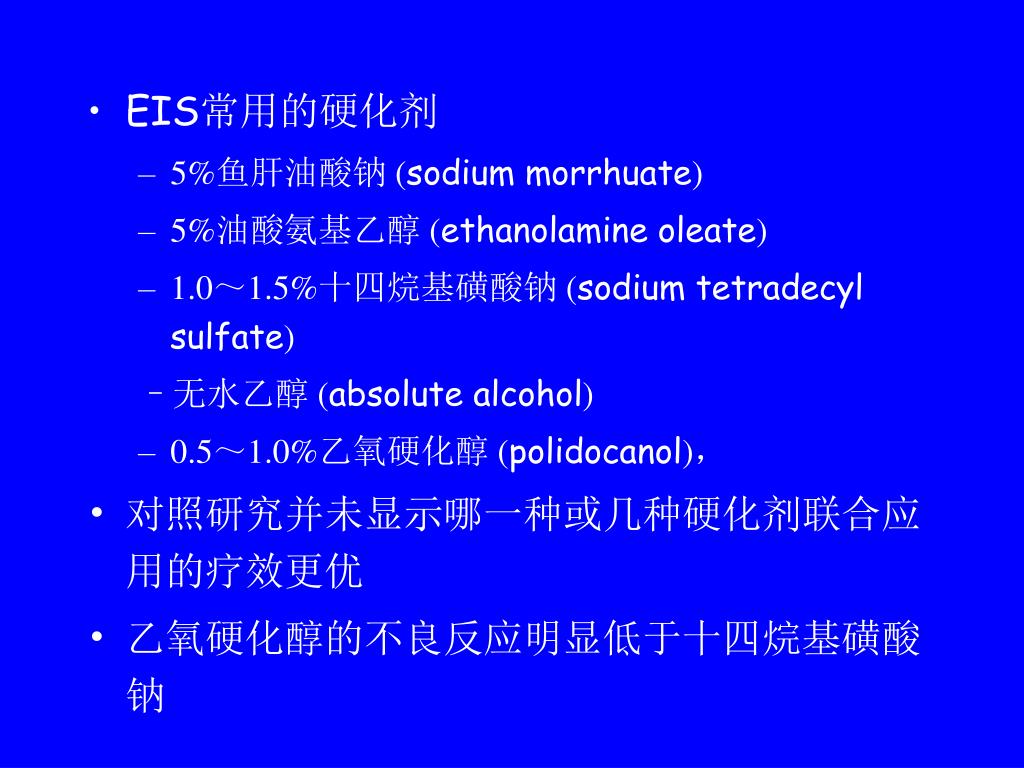 • EIS常用的硬化剂

– 5%鱼肝油酸钠 (sodium morrhuate)

– 5%油酸氨基乙醇 (ethanolamine oleate)

– 1.0～1.5%十四烷基磺酸钠 (sodium tetradecyl sulfate)

– 无水乙醇 (absolute alcohol)

– 0.5～1.0%乙氧硬化醇 (polidocanol)，

• 对照研究并未显示哪一种或几种硬化剂联合应用的疗效更优

• 乙氧硬化醇的不良反应明显低于十四烷基磺酸钠